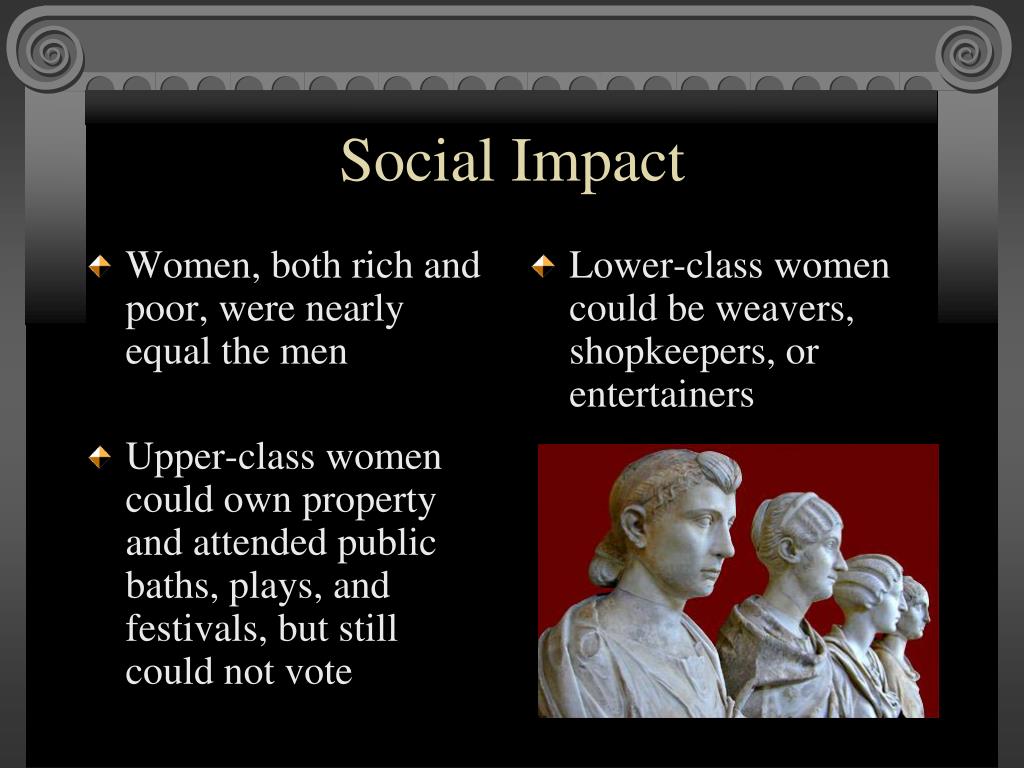 Social Impact

Women, both rich and poor, were nearly equal the men

Upper-class women could own property and attended public baths, plays, and festivals, but still could not vote

Lower-class women could be weavers, shopkeepers, or entertainers